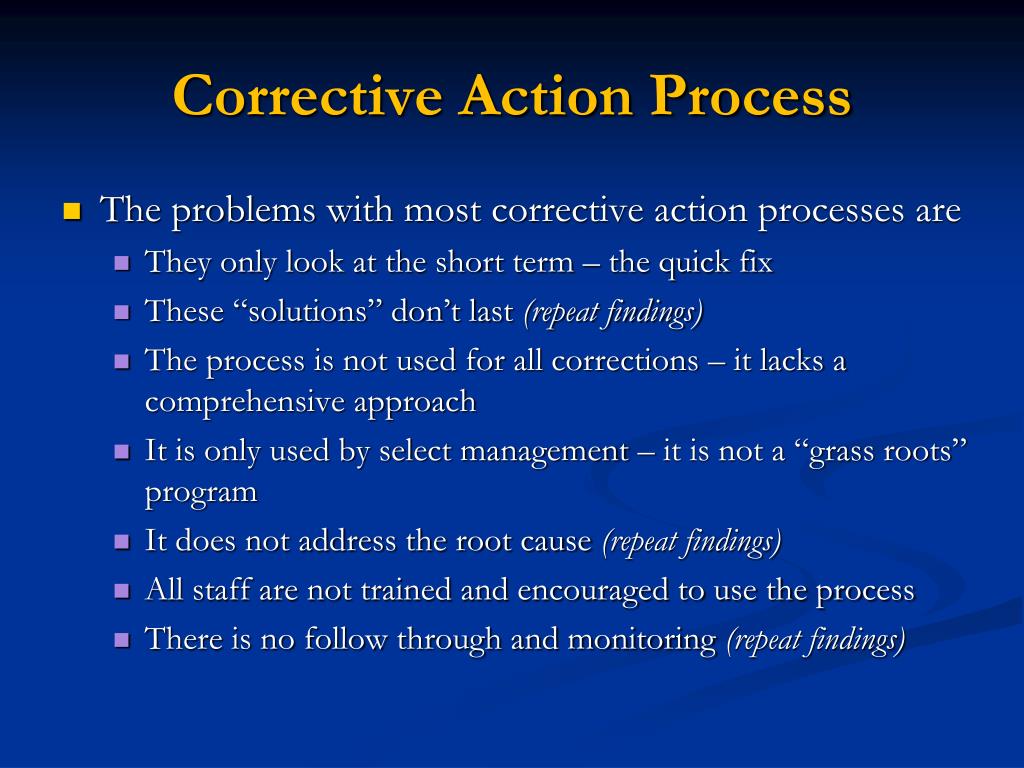 Corrective Action Process

The problems with most corrective action processes are

They only look at the short term – the quick fix

These “solutions” don’t last (repeat findings)

The process is not used for all corrections – it lacks a comprehensive approach

It is only used by select management – it is not a “grass roots” program

It does not address the root cause (repeat findings)

All staff are not trained and encouraged to use the process

There is no follow through and monitoring (repeat findings)